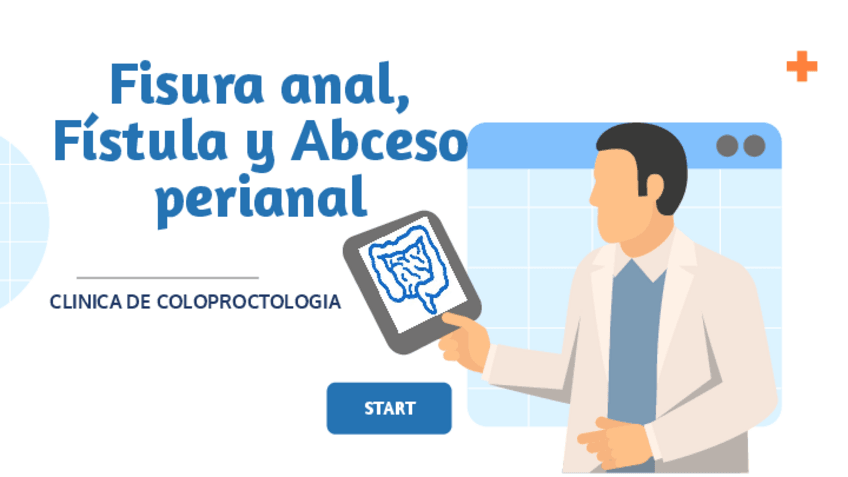 Fisura anal, Fístula y Abceso perianal

CLINICA DE COLOPROCTOLOGIA

START